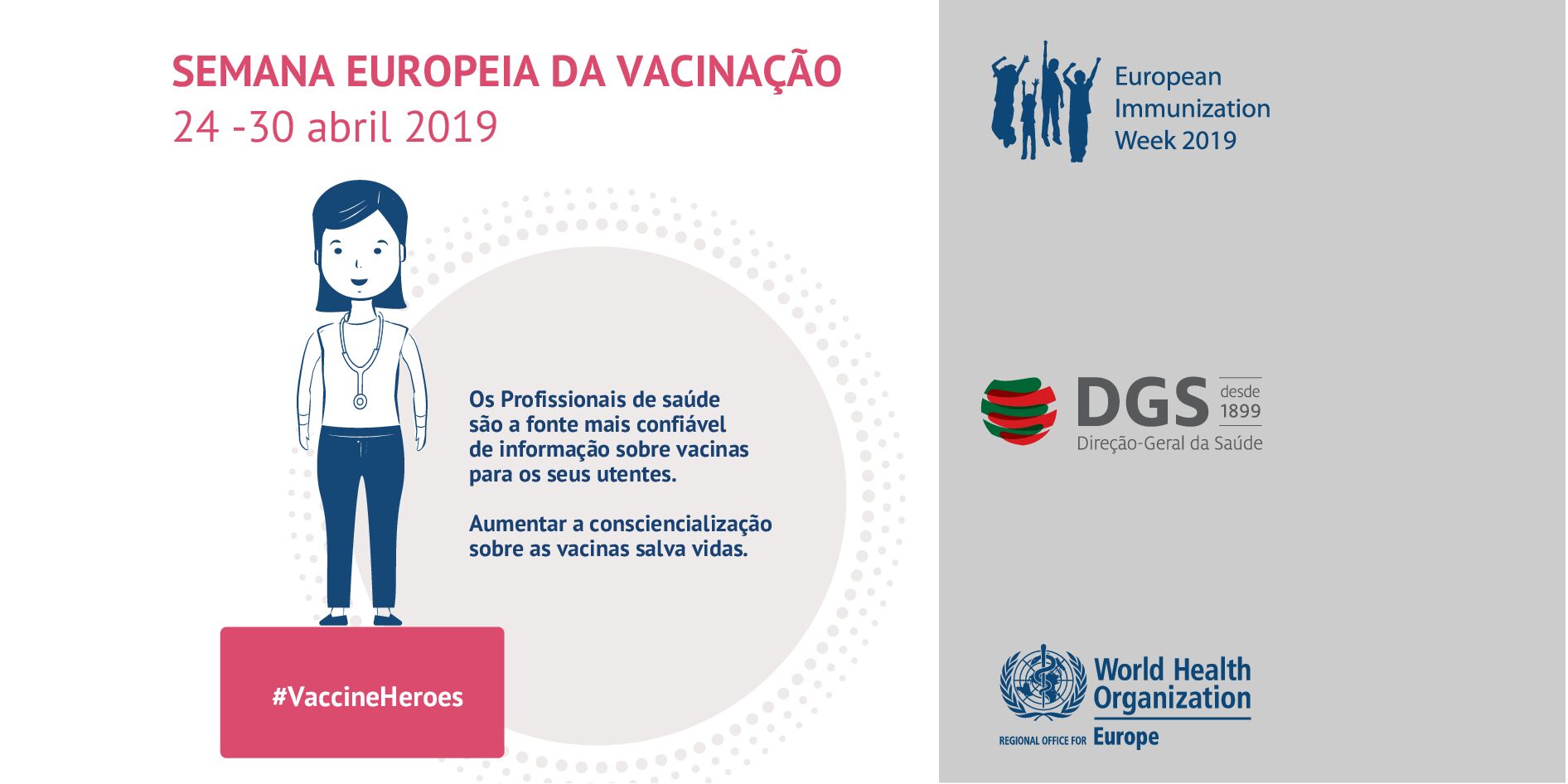 SEMANA EUROPEIA DA VACINAÇÃO
24 -30 abril 2019

Os Profissionais de saúde são a fonte mais confiável de informação sobre vacinas para os seus utentes.

Aumentar a consciencialização sobre as vacinas salva vidas.

#VaccineHeroes

European Immunization Week 2019

DGS desde 1899
Direção-Geral da Saúde

World Health Organization
REGIONAL OFFICE FOR Europe